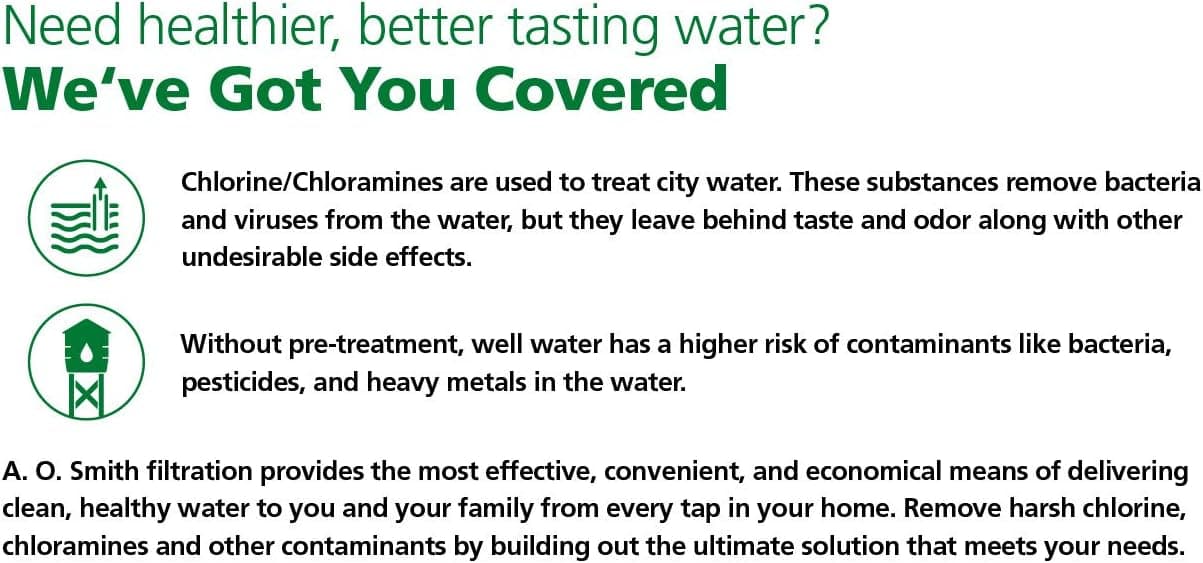 Need healthier, better tasting water?
We've Got You Covered

Chlorine/Chloramines are used to treat city water. These substances remove bacteria and viruses from the water, but they leave behind taste and odor along with other undesirable side effects.

Without pre-treatment, well water has a higher risk of contaminants like bacteria, pesticides, and heavy metals in the water.

A. O. Smith filtration provides the most effective, convenient, and economical means of delivering clean, healthy water to you and your family from every tap in your home. Remove harsh chlorine, chloramines and other contaminants by building out the ultimate solution that meets your needs.